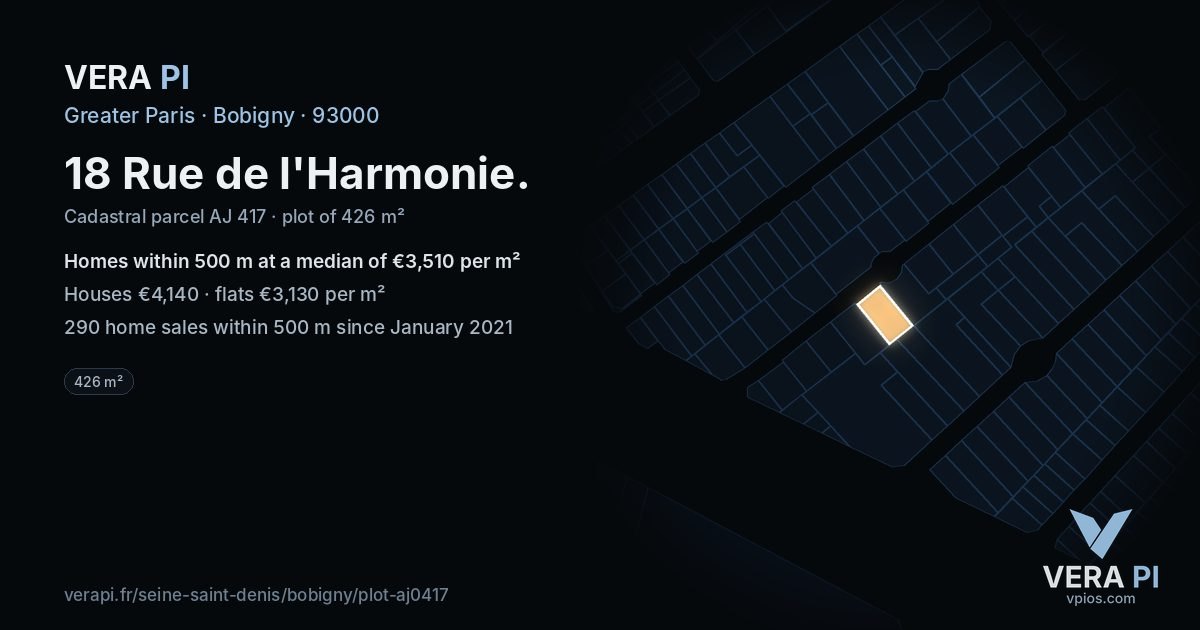 VERA PI

Greater Paris · Bobigny · 93000

18 Rue de l'Harmonie.

Cadastral parcel AJ 417 · plot of 426 m²

Homes within 500 m at a median of €3,510 per m²

Houses €4,140 · flats €3,130 per m²

290 home sales within 500 m since January 2021

426 m²

verapi.fr/seine-saint-denis/bobigny/plot-aj0417

VERA PI
vpios.com